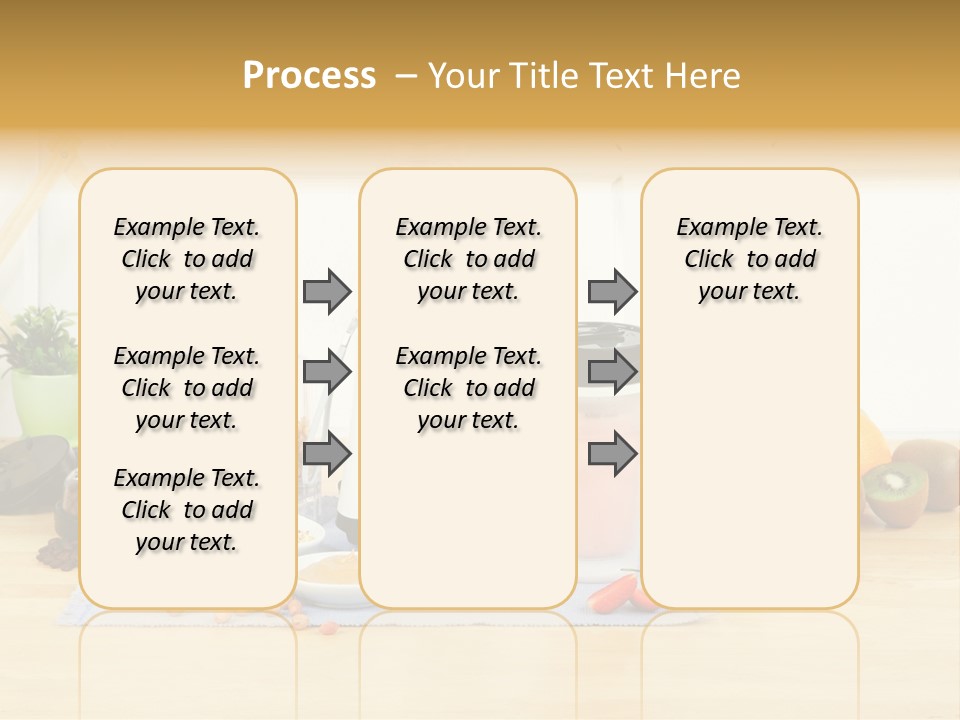 Process – Your Title Text Here

Example Text. Click to add your text.

Example Text. Click to add your text.

Example Text. Click to add your text.

Example Text. Click to add your text.

Example Text. Click to add your text.

Example Text. Click to add your text.